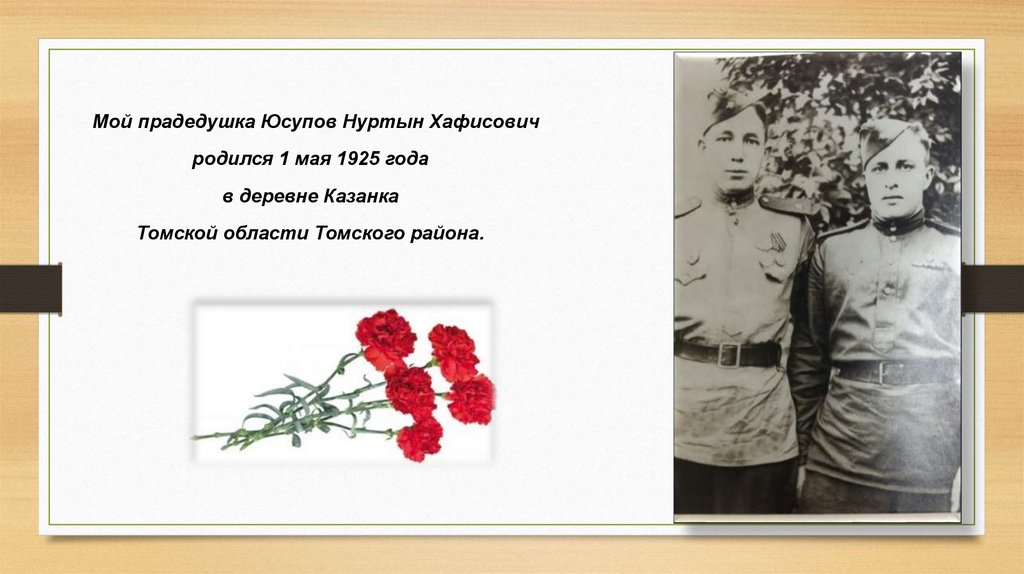 Мой прадедушка Юсупов Нуртын Хафисович
родился 1 мая 1925 года
в деревне Казанка
Томской области Томского района.